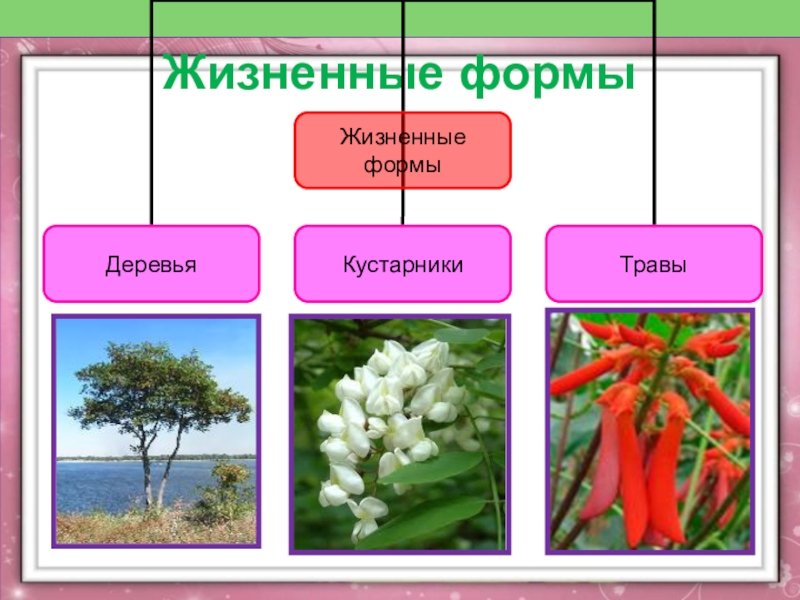 Жизненные формы

Жизненные формы

Деревья

Кустарники

Травы